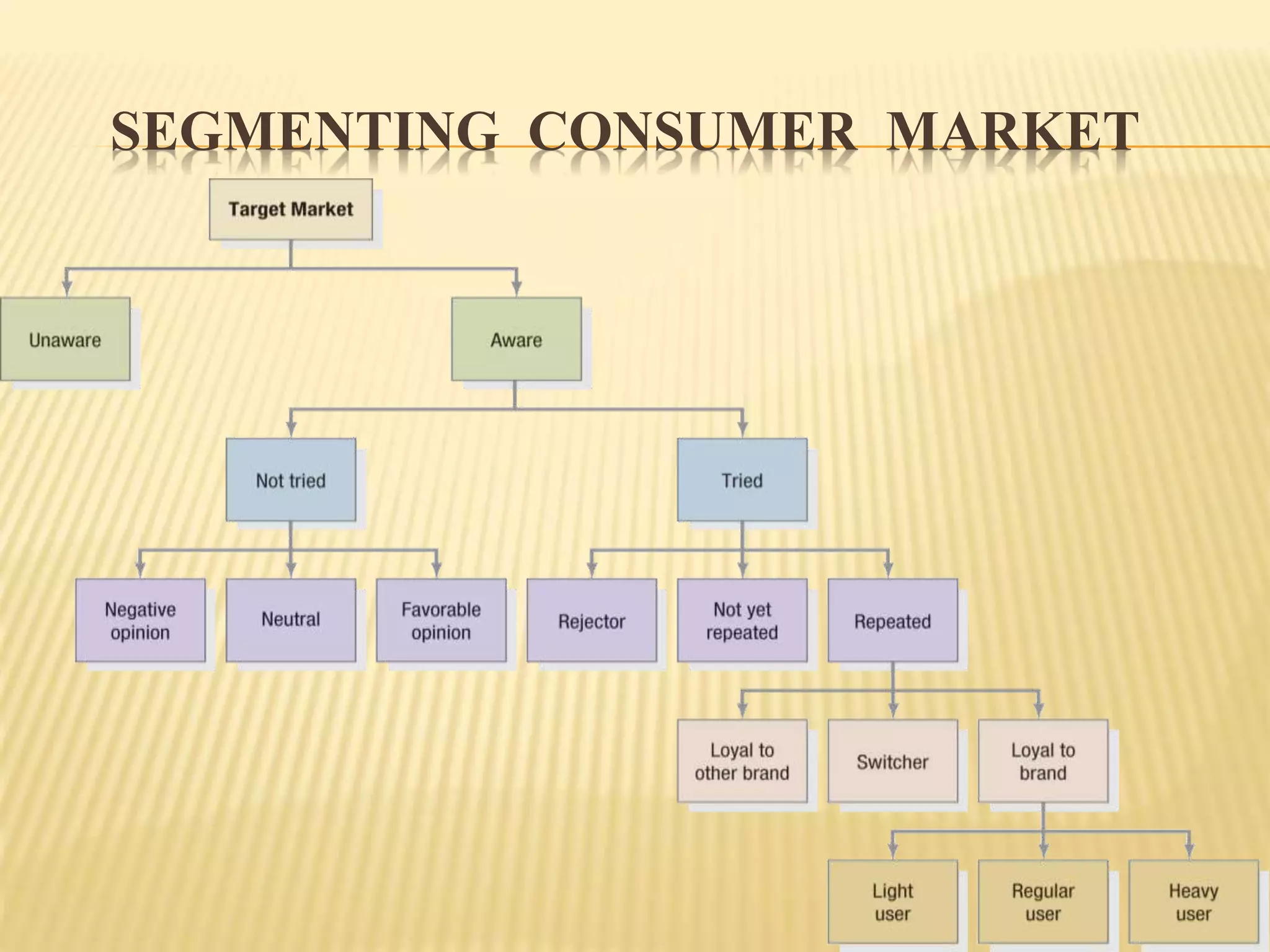 SEGMENTING CONSUMER MARKET

Target Market

Unaware

Aware

Not tried

Tried

Negative opinion

Neutral

Favorable opinion

Rejector

Not yet repeated

Repeated

Loyal to other brand

Switcher

Loyal to brand

Light user

Regular user

Heavy user